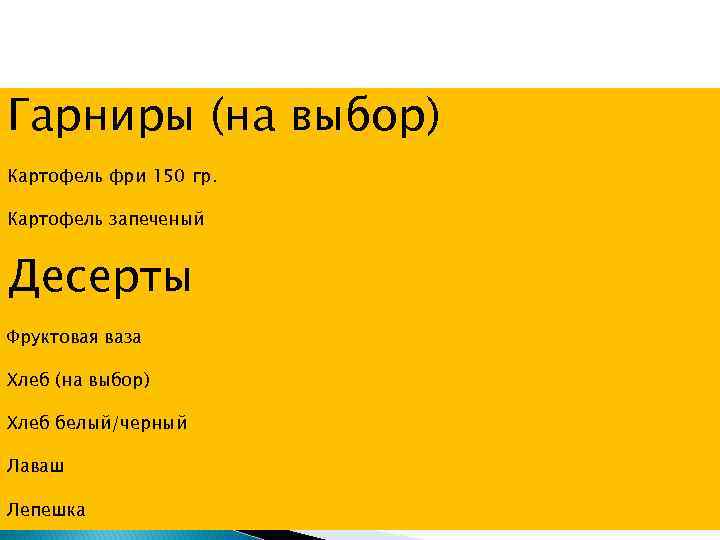 Гарниры (на выбор)

Картофель фри 150 гр.

Картофель запеченый

Десерты

Фруктовая ваза

Хлеб (на выбор)

Хлеб белый/черный

Лаваш

Лепешка